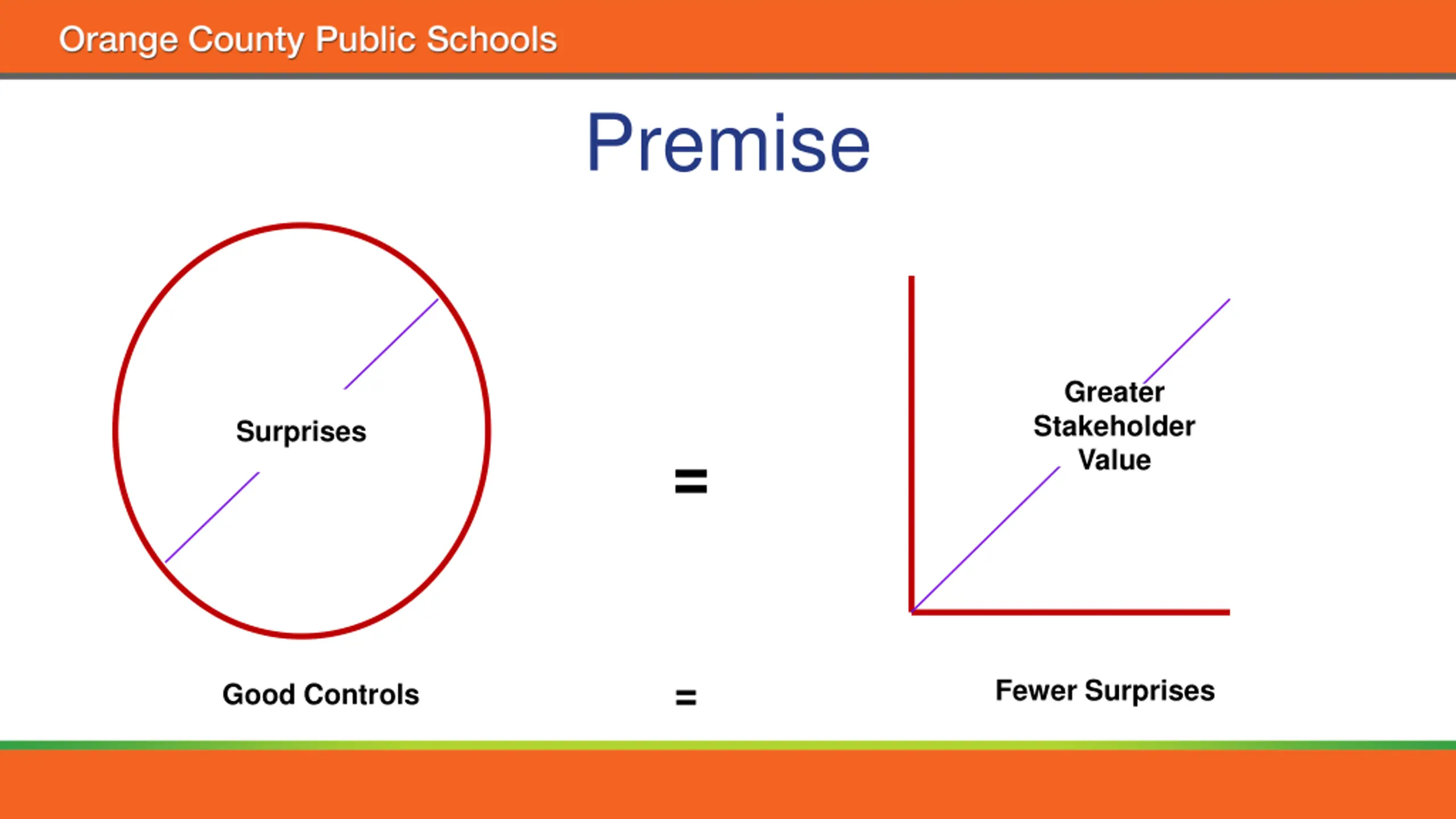 Orange County Public Schools

Premise

Surprises

=

Greater Stakeholder Value

Good Controls

=

Fewer Surprises